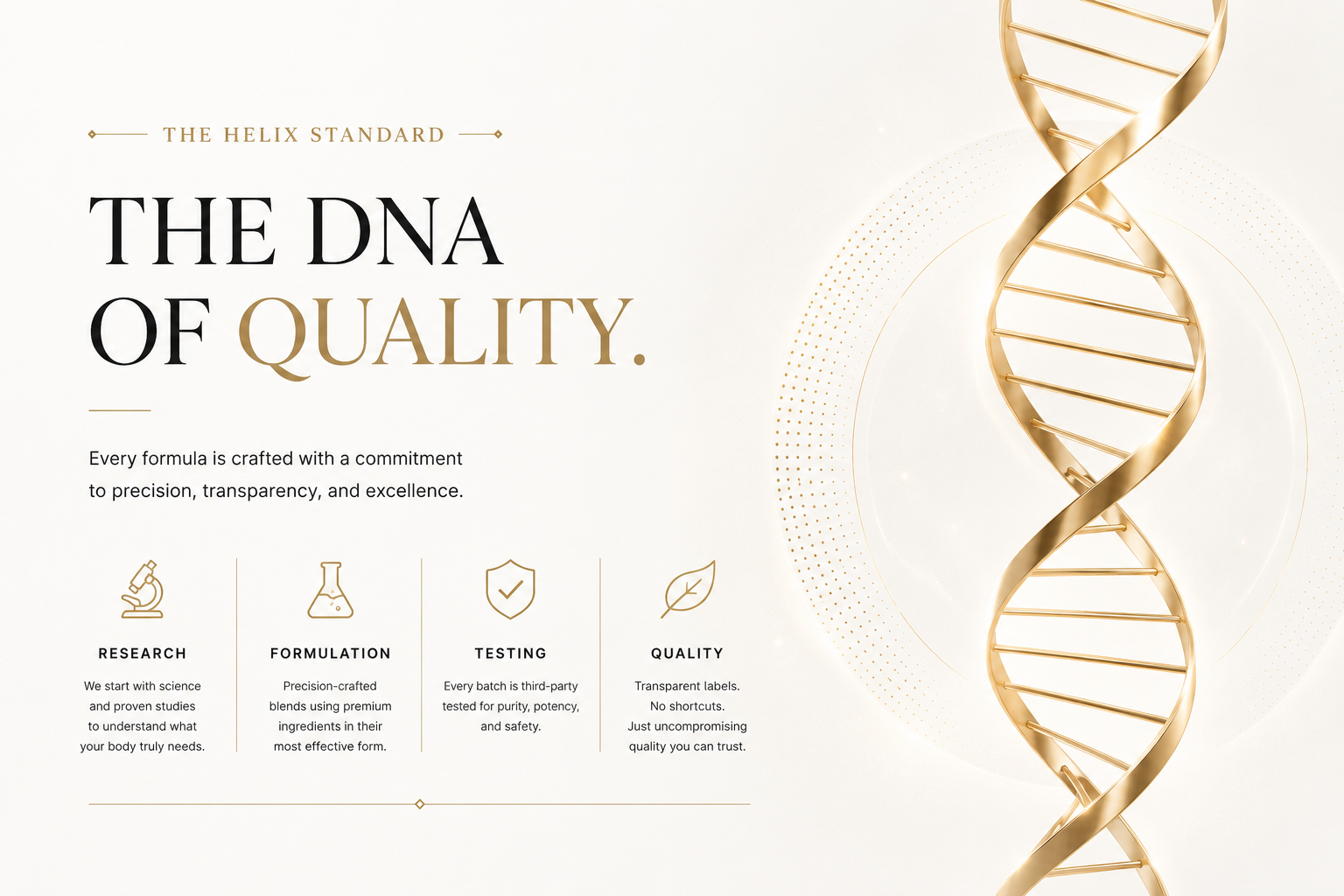 THE HELIX STANDARD

THE DNA OF QUALITY.

Every formula is crafted with a commitment to precision, transparency, and excellence.

RESEARCH

We start with science and proven studies to understand what your body truly needs.

FORMULATION

Precision-crafted blends using premium ingredients in their most effective form.

TESTING

Every batch is third-party tested for purity, potency, and safety.

QUALITY

Transparent labels. No shortcuts. Just uncompromising quality you can trust.